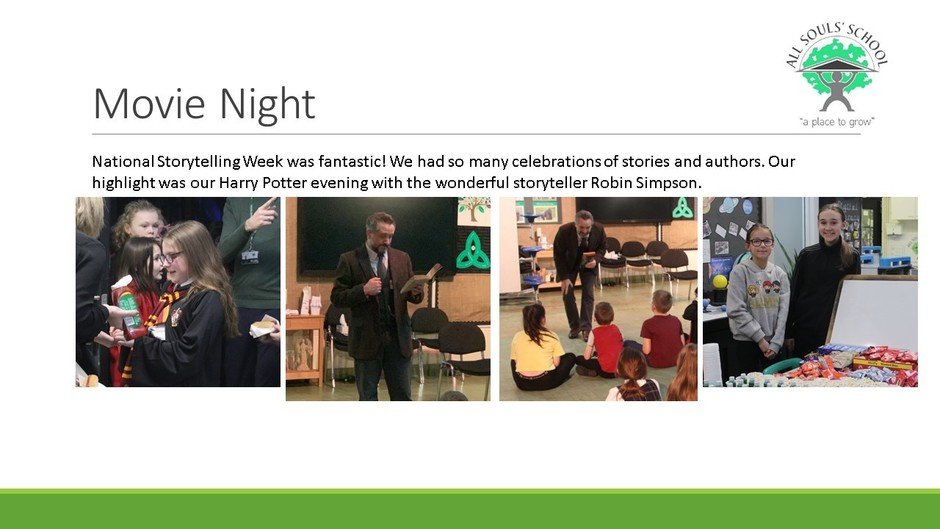 ALL SOULS' SCHOOL
"a place to grow"

Movie Night

National Storytelling Week was fantastic! We had so many celebrations of stories and authors. Our highlight was our Harry Potter evening with the wonderful storyteller Robin Simpson.